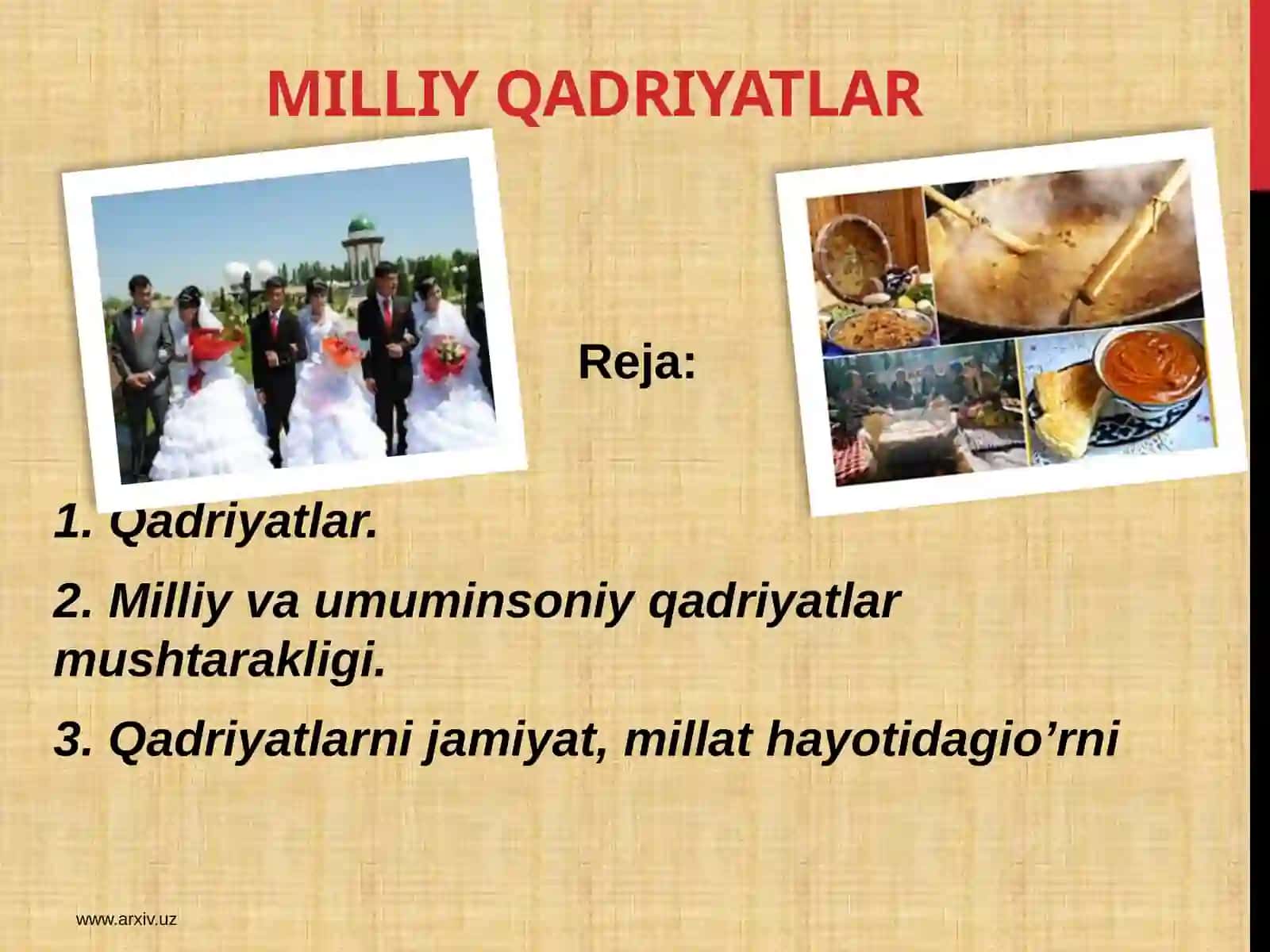 MILLIY QADRIYATLAR

Reja:

1. Qadriyatlar.

2. Milliy va umuminsoniy qadriyatlar mushtarakligi.

3. Qadriyatlarni jamiyat, millat hayotidagio’rni

www.arxiv.uz